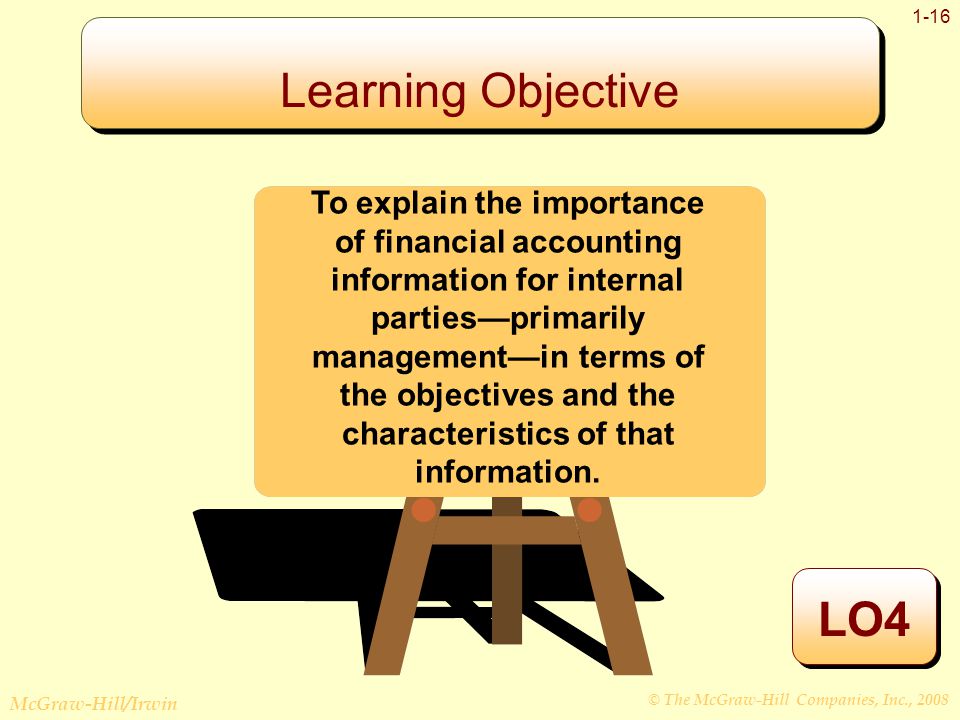 1-16

Learning Objective

To explain the importance of financial accounting information for internal parties—primarily management—in terms of the objectives and the characteristics of that information.

LO4

McGraw-Hill/Irwin

© The McGraw-Hill Companies, Inc., 2008